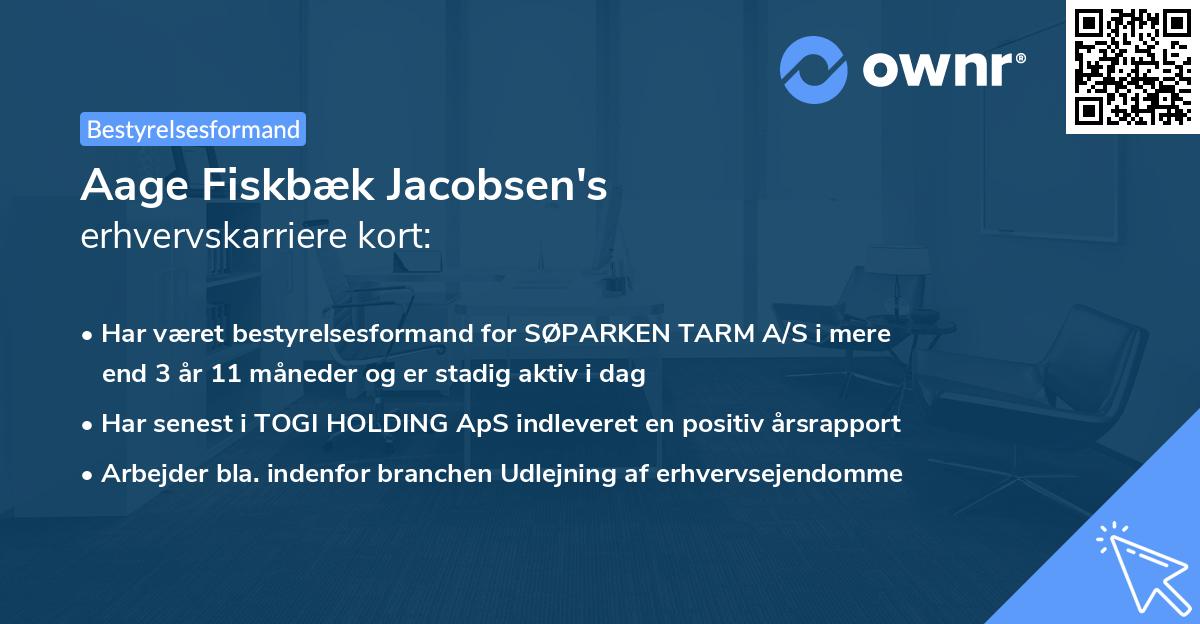 ownr®

Bestyrelsesformand

Aage Fiskbæk Jacobsen's
erhvervskarriere kort:

• Har været bestyrelsesformand for SØPARKEN TARM A/S i mere end 3 år 11 måneder og er stadig aktiv i dag
• Har senest i TOGI HOLDING ApS indleveret en positiv årsrapport
• Arbejder bla. indenfor branchen Udlejning af erhvervsejendomme